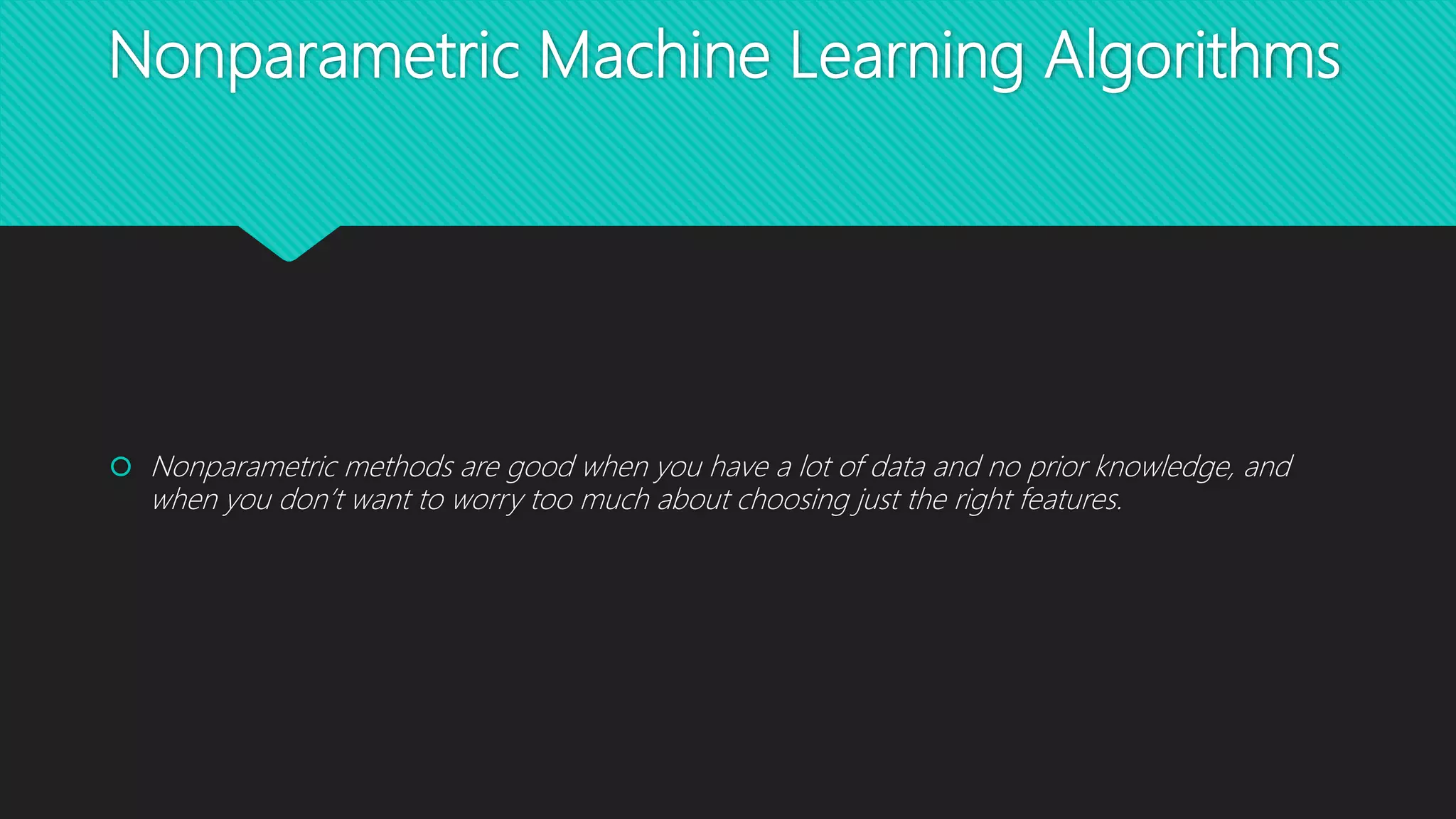 Nonparametric Machine Learning Algorithms

Nonparametric methods are good when you have a lot of data and no prior knowledge, and when you don't want to worry too much about choosing just the right features.